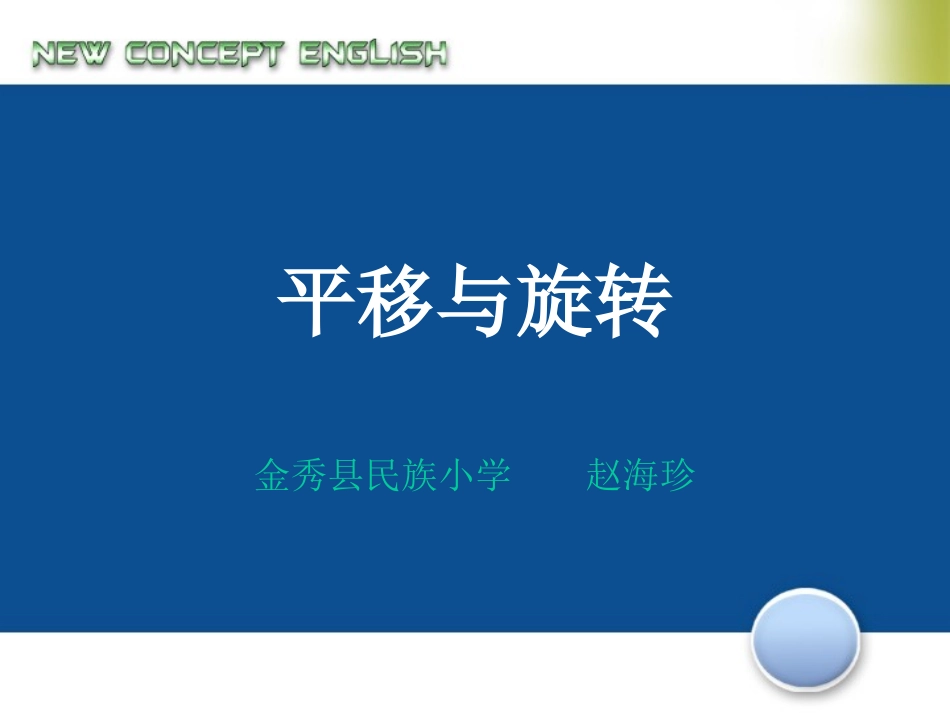 NEW CONCEPT ENGLISH

平移与旋转

金秀县民族小学　　赵海珍